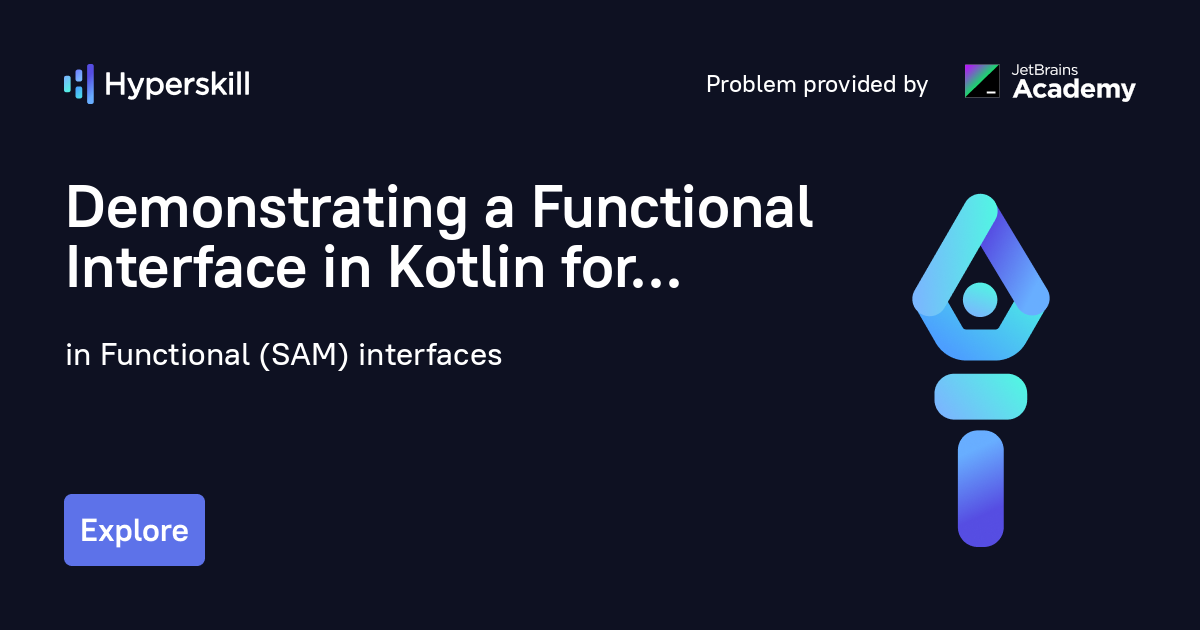 Hyperskill

Problem provided by

JetBrains Academy

Demonstrating a Functional Interface in Kotlin for...

in Functional (SAM) interfaces

Explore